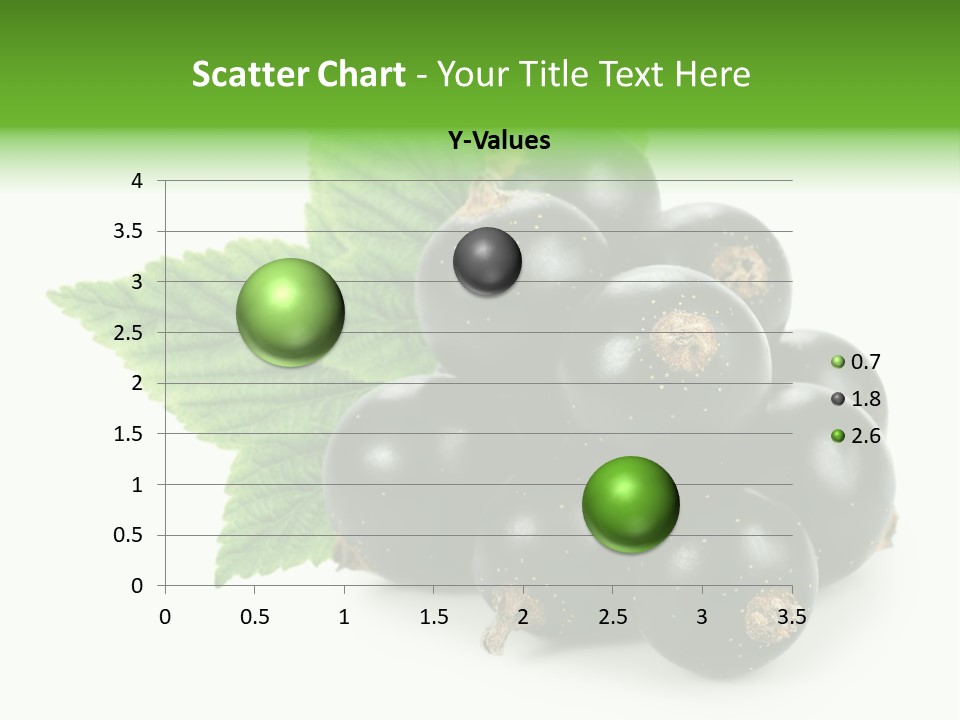 Scatter Chart - Your Title Text Here

Y-Values

4
3.5
3
2.5
2
1.5
1
0.5
0

0 0.5 1 1.5 2 2.5 3 3.5

0.7
1.8
2.6